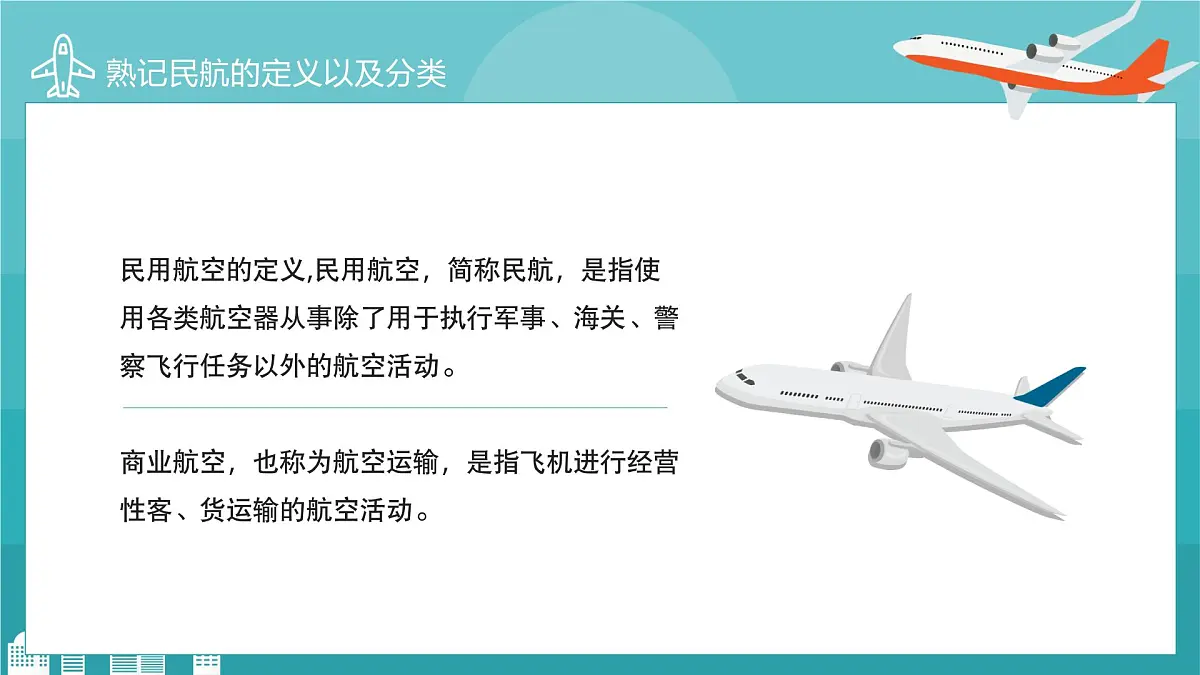 熟记民航的定义以及分类

民用航空的定义,民用航空，简称民航，是指使用各类航空器从事除了用于执行军事、海关、警察飞行任务以外的航空活动。

商业航空，也称为航空运输，是指飞机进行经营性客、货运输的航空活动。